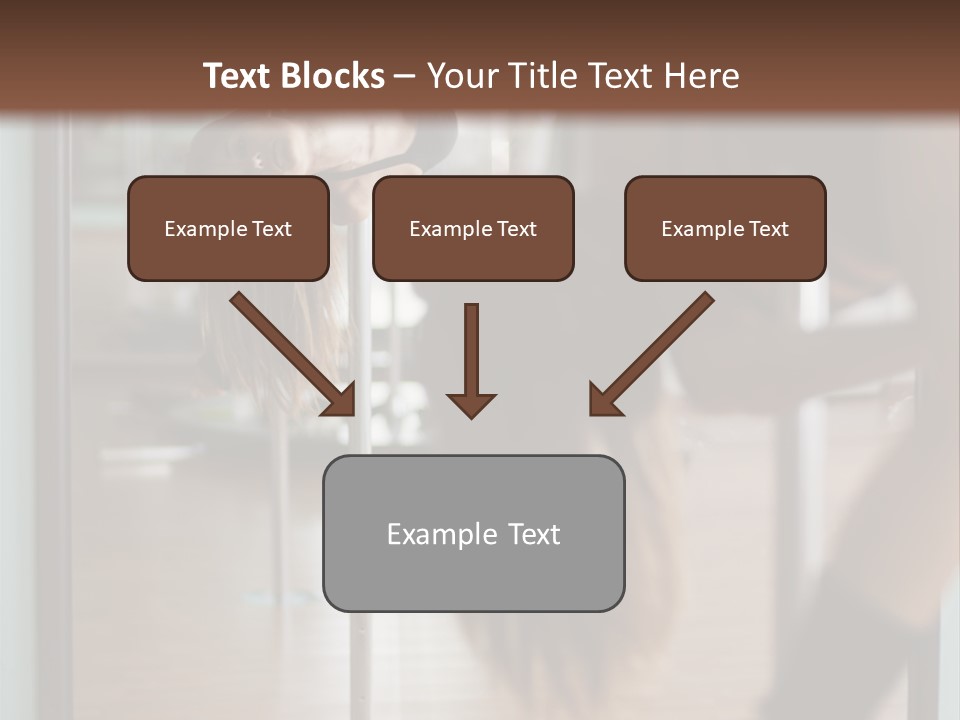 Text Blocks – Your Title Text Here

Example Text

Example Text

Example Text

Example Text